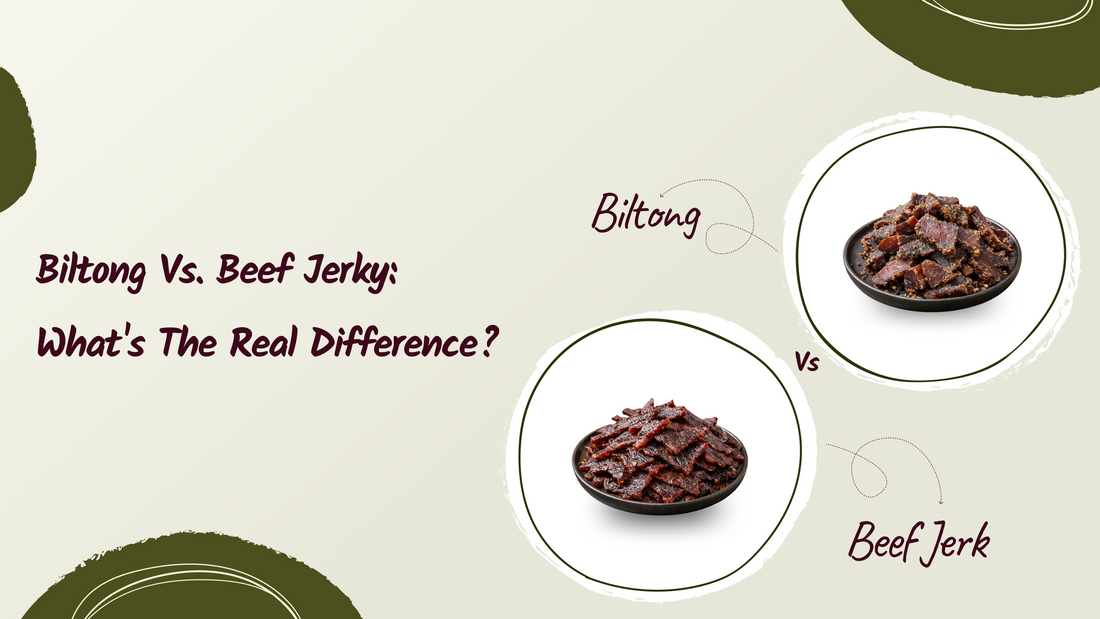 Biltong Vs. Beef Jerky:
What's The Real Difference?

Biltong

Vs

Beef Jerk